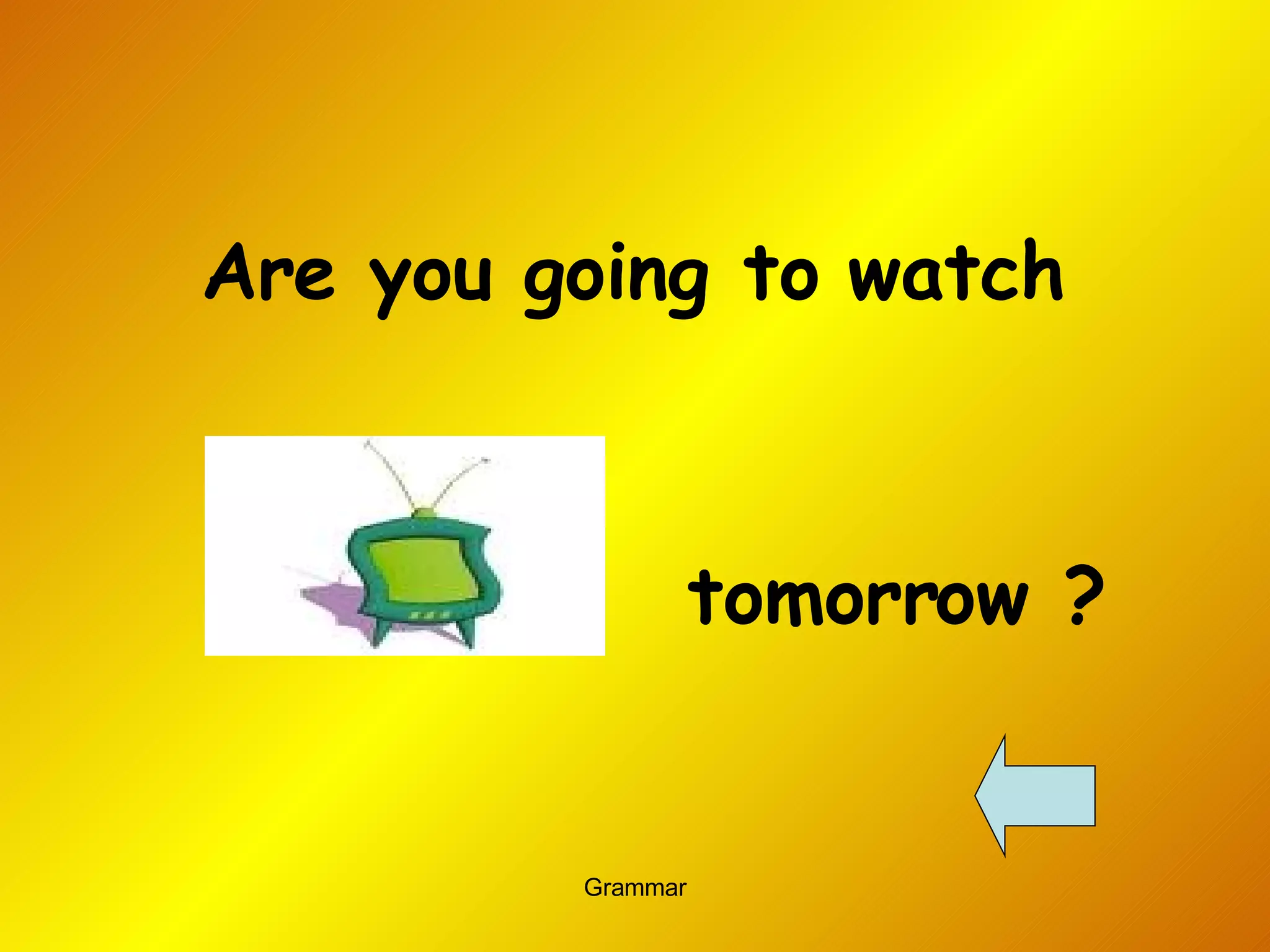 Are you going to watch

tomorrow ?

Grammar